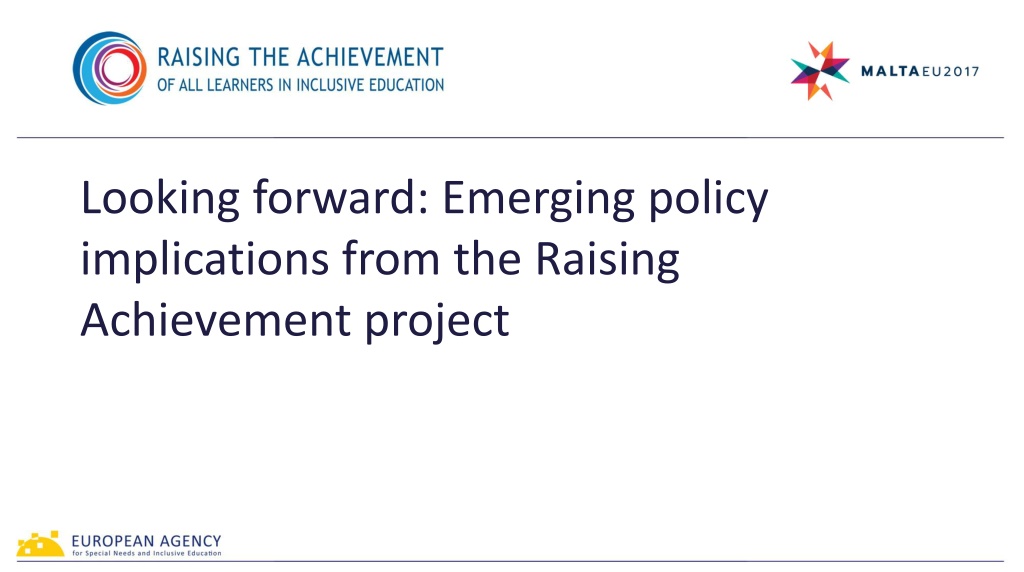 RAISING THE ACHIEVEMENT
OF ALL LEARNERS IN INCLUSIVE EDUCATION

MALTA EU2017

Looking forward: Emerging policy implications from the Raising Achievement project

EUROPEAN AGENCY
for Special Needs and Inclusive Education